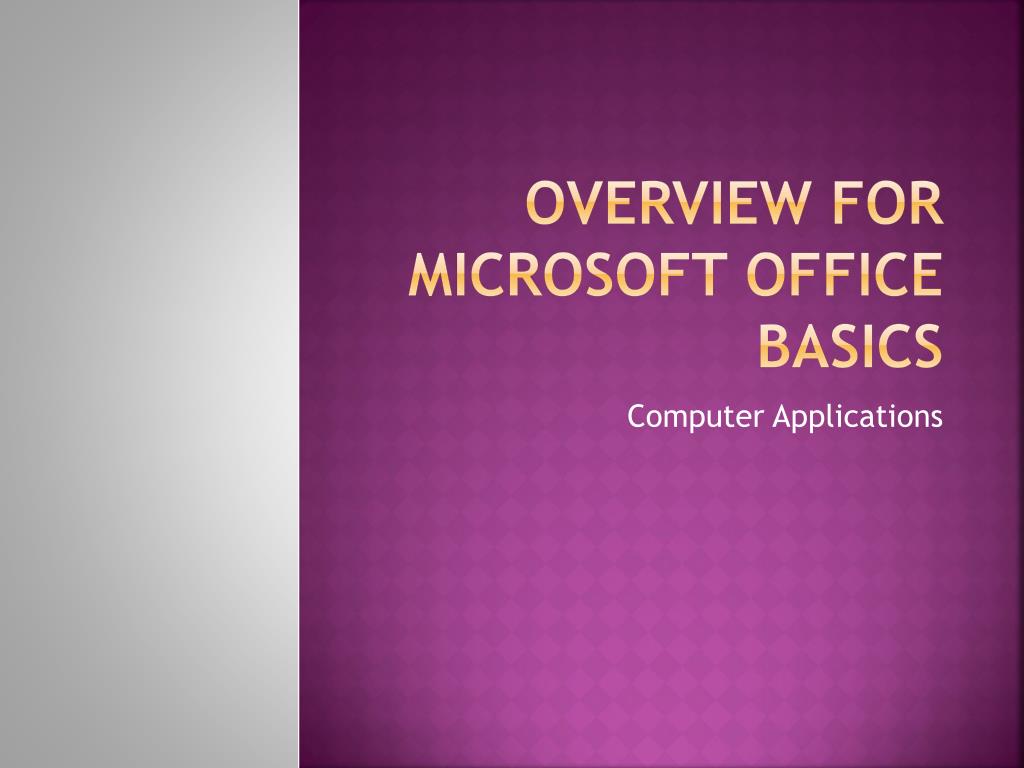 OVERVIEW FOR MICROSOFT OFFICE BASICS

Computer Applications